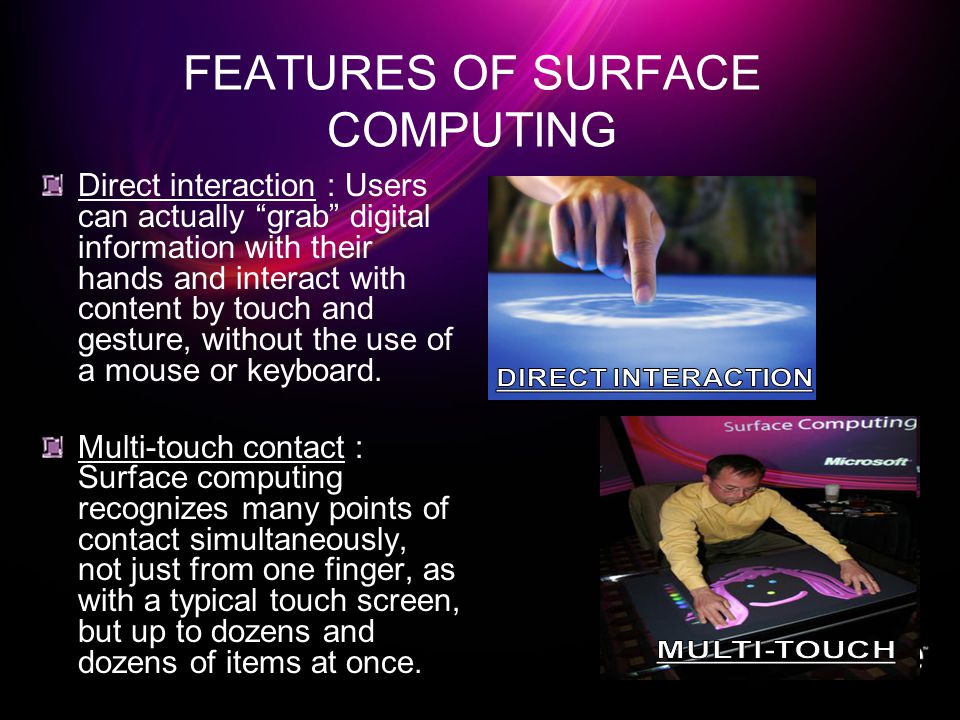 FEATURES OF SURFACE COMPUTING

Direct interaction : Users can actually “grab” digital information with their hands and interact with content by touch and gesture, without the use of a mouse or keyboard.

DIRECT INTERACTION

Multi-touch contact : Surface computing recognizes many points of contact simultaneously, not just from one finger, as with a typical touch screen, but up to dozens and dozens of items at once.

Surface Computing

Microsoft

MULTI-TOUCH